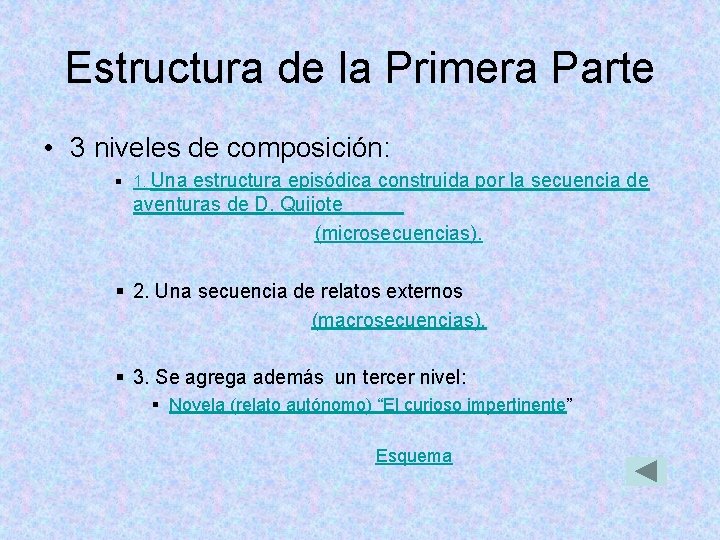 Estructura de la Primera Parte

• 3 niveles de composición:

▪ 1. Una estructura episódica construida por la secuencia de aventuras de D. Quijote

(microsecuencias).

▪ 2. Una secuencia de relatos externos

(macrosecuencias).

▪ 3. Se agrega además un tercer nivel:

▪ Novela (relato autónomo) “El curioso impertinente”

Esquema